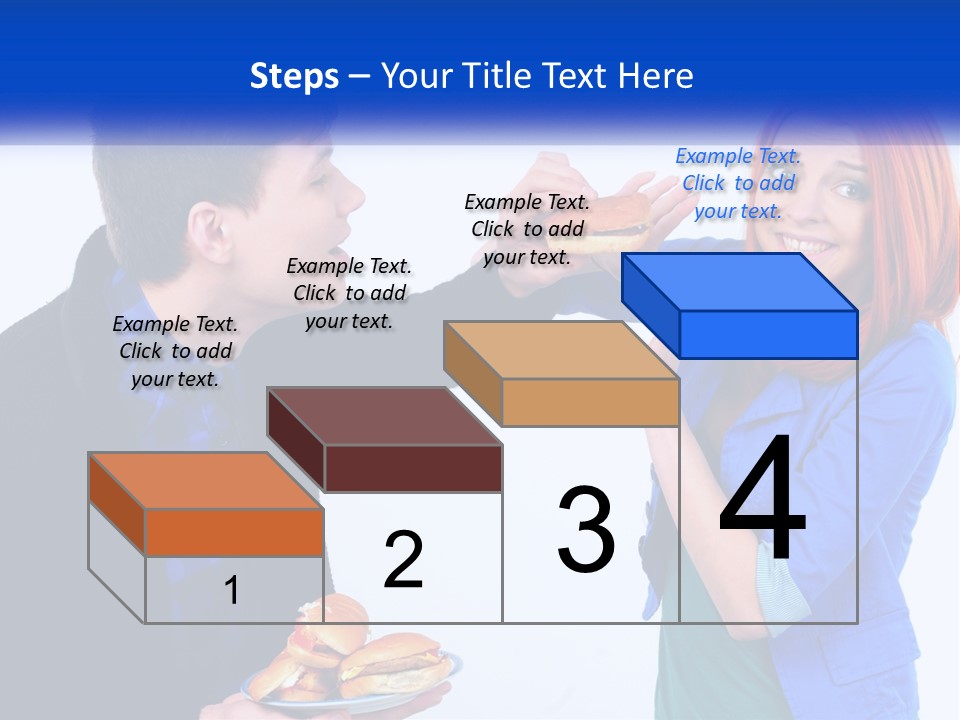 Steps – Your Title Text Here

Example Text. Click to add your text.

Example Text. Click to add your text.

Example Text. Click to add your text.

Example Text. Click to add your text.

1

2

3

4